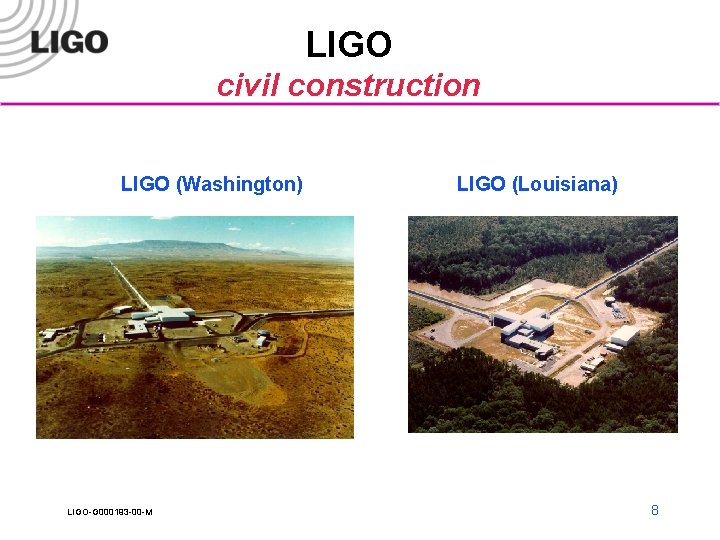 LIGO

LIGO
civil construction

LIGO (Washington)

LIGO (Louisiana)

LIGO-G000193-00-M

8